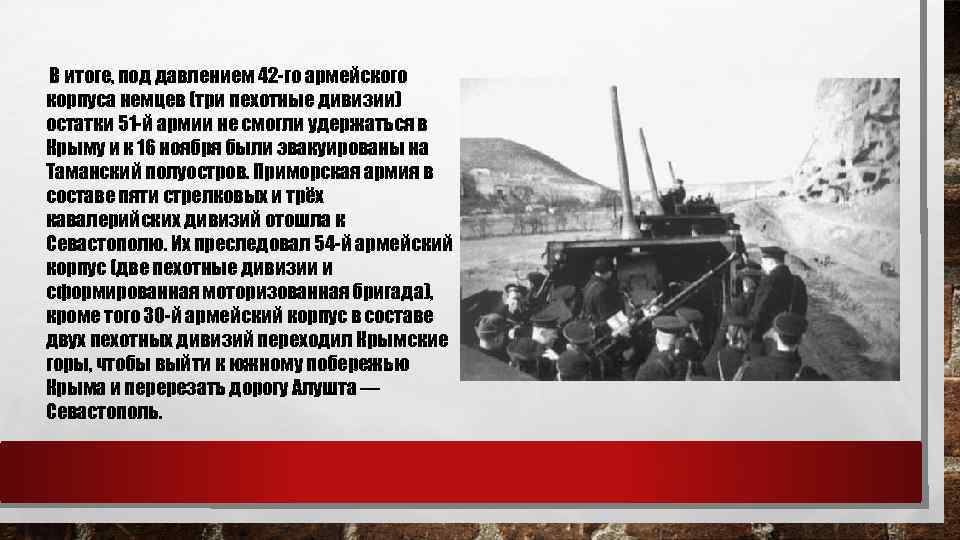 В итоге, под давлением 42-го армейского корпуса немцев (три пехотные дивизии) остатки 51-й армии не смогли удержаться в Крыму и к 16 ноября были эвакуированы на Таманский полуостров. Приморская армия в составе пяти стрелковых и трёх кавалерийских дивизий отошла к Севастополю. Их преследовал 54-й армейский корпус (две пехотные дивизии и сформированная моторизованная бригада), кроме того 30-й армейский корпус в составе двух пехотных дивизий переходил Крымские горы, чтобы выйти к южному побережью Крыма и перерезать дорогу Алушта — Севастополь.